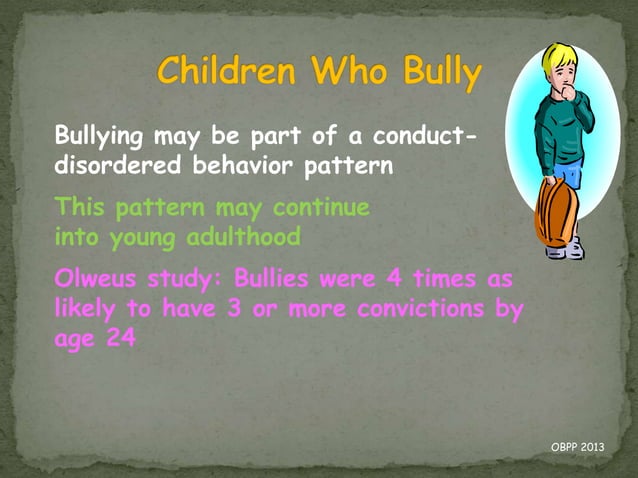 Children Who Bully

Bullying may be part of a conduct-disordered behavior pattern

This pattern may continue into young adulthood

Olweus study: Bullies were 4 times as likely to have 3 or more convictions by age 24

OBPP 2013